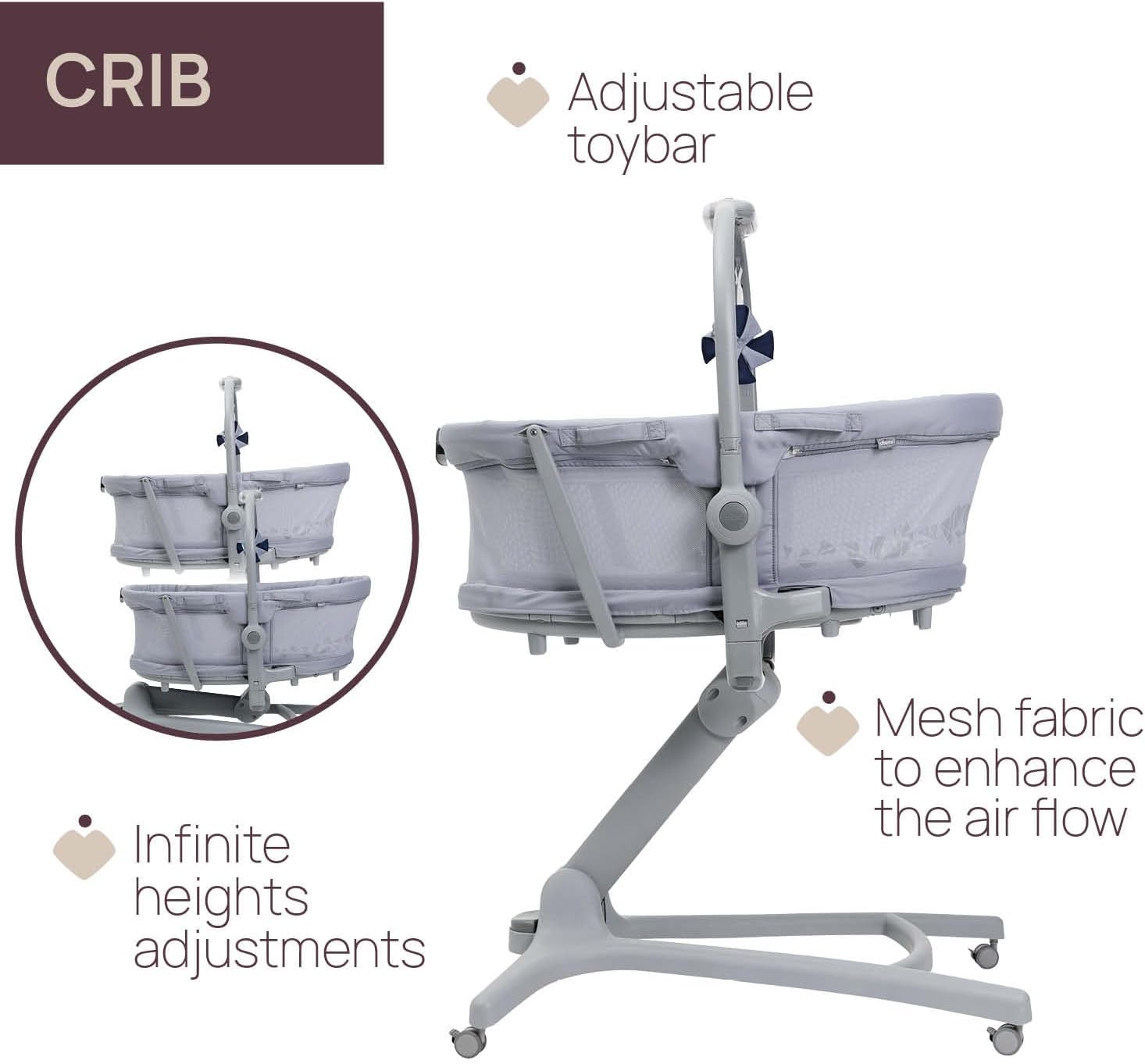 CRIB

Adjustable toybar

Mesh fabric to enhance the air flow

Infinite heights adjustments